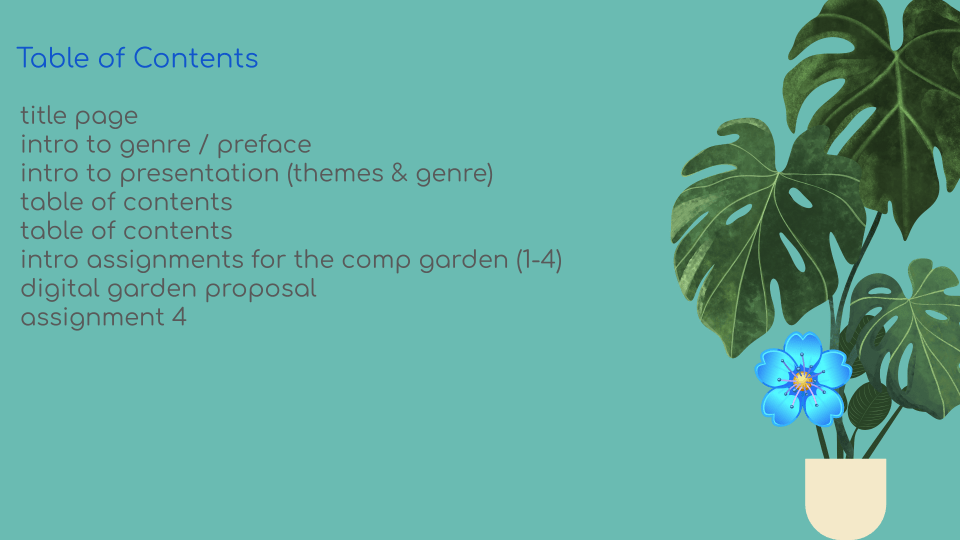 Table of Contents

title page
intro to genre / preface
intro to presentation (themes & genre)
table of contents
table of contents
intro assignments for the comp garden (1-4)
digital garden proposal
assignment 4